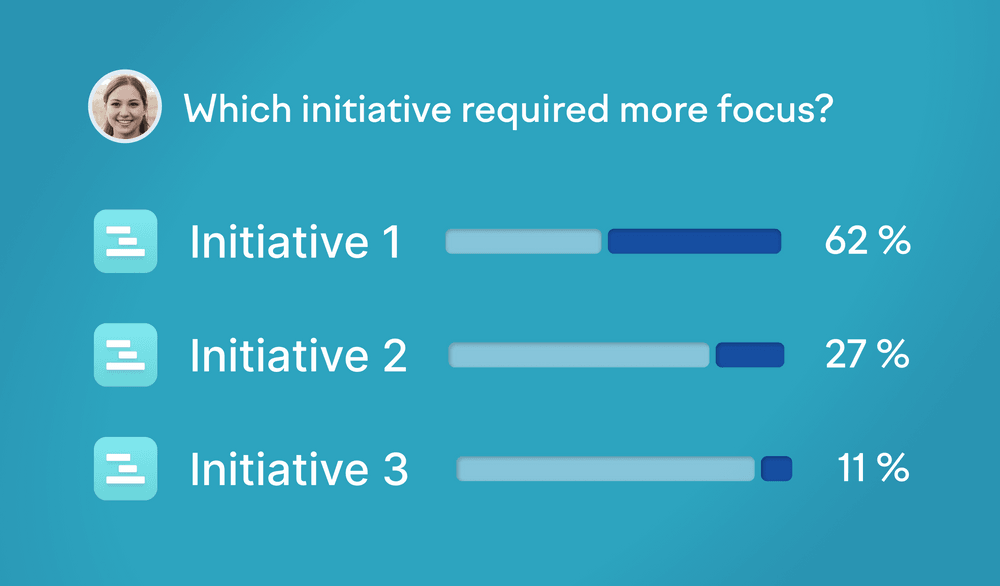 Which initiative required more focus?

Initiative 1 62 %

Initiative 2 27 %

Initiative 3 11 %